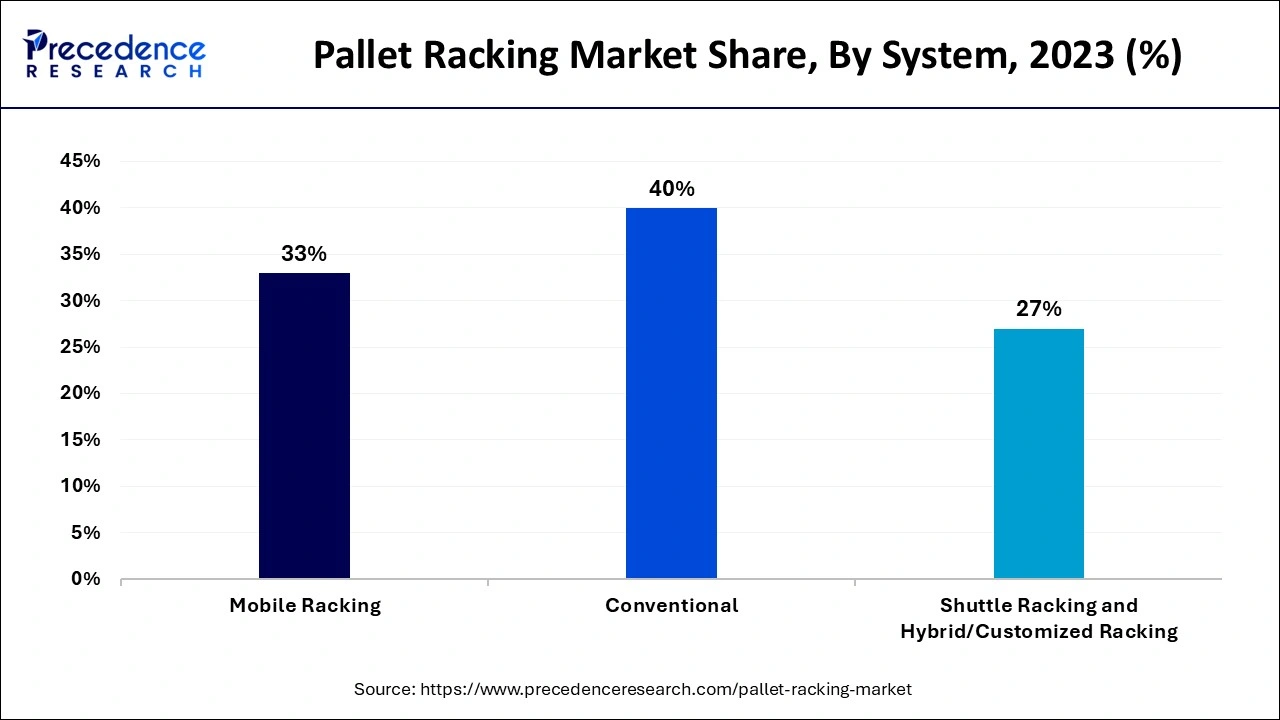 Precedence RESEARCH

Pallet Racking Market Share, By System, 2023 (%)

45%
40%
35%
30%
25%
20%
15%
10%
5%
0%

33%
40%
27%

Mobile Racking
Conventional
Shuttle Racking and Hybrid/Customized Racking

Source: https://www.precedenceresearch.com/pallet-racking-market